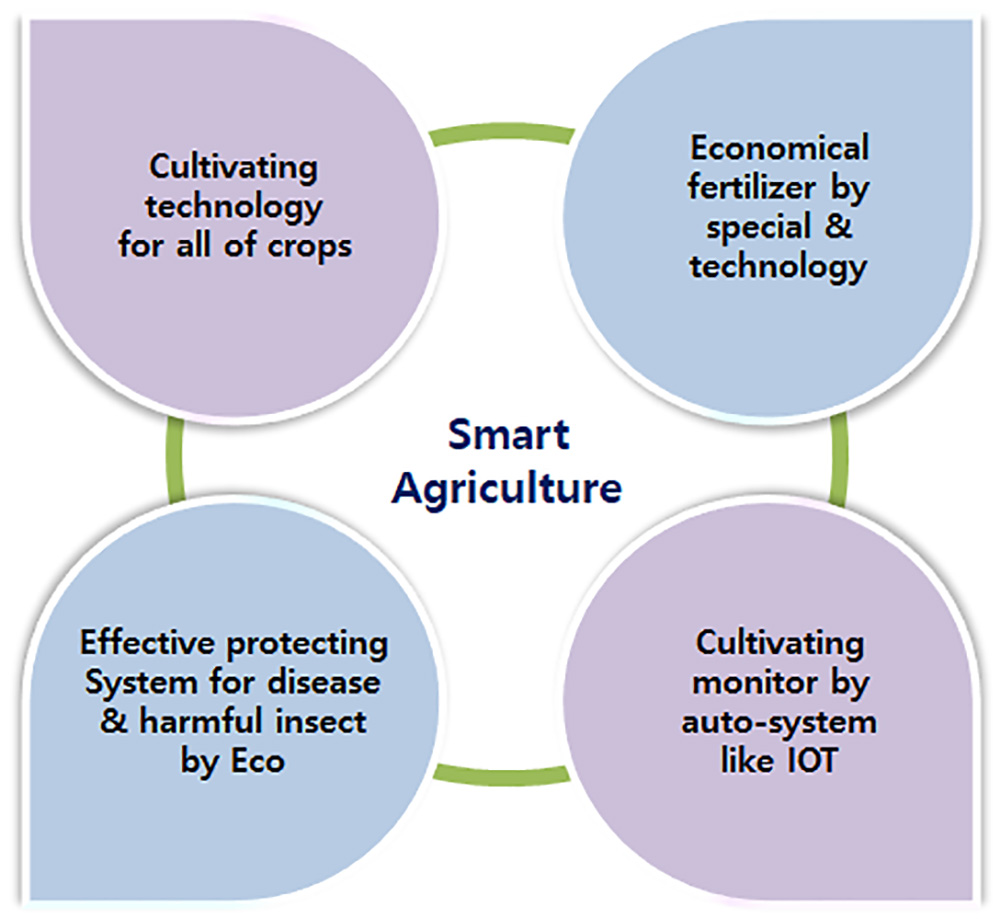 Cultivating technology for all of crops

Economical fertilizer by special & technology

Smart Agriculture

Effective protecting System for disease & harmful insect by Eco

Cultivating monitor by auto-system like IOT